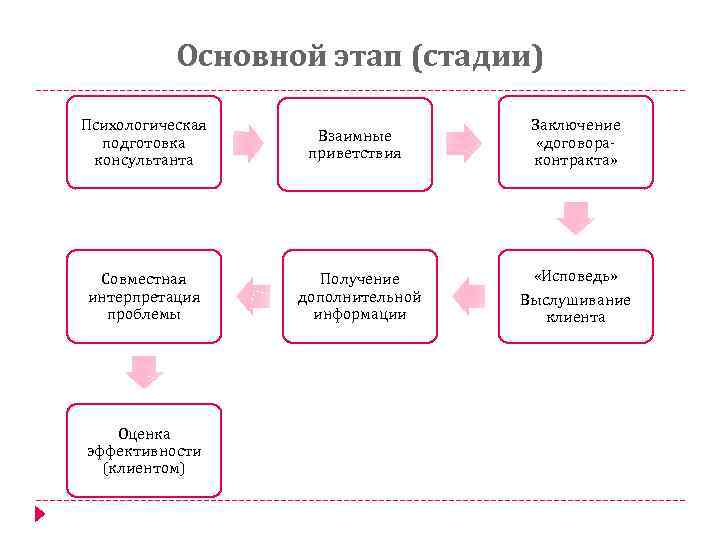 Основной этап (стадии)

Психологическая подготовка консультанта

Взаимные приветствия

Заключение «договора-контракта»

«Исповедь»

Выслушивание клиента

Получение дополнительной информации

Совместная интерпретация проблемы

Оценка эффективности (клиентом)